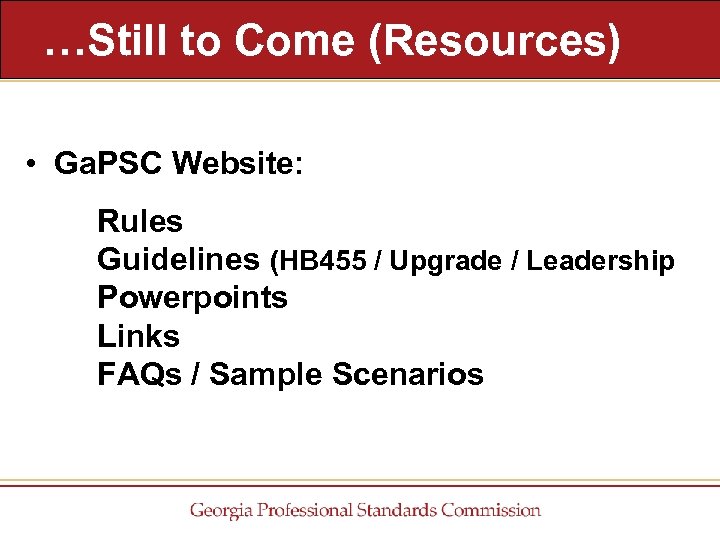 …Still to Come (Resources)

• GaPSC Website:

Rules
Guidelines (HB455 / Upgrade / Leadership
Powerpoints
Links
FAQs / Sample Scenarios

Georgia Professional Standards Commission